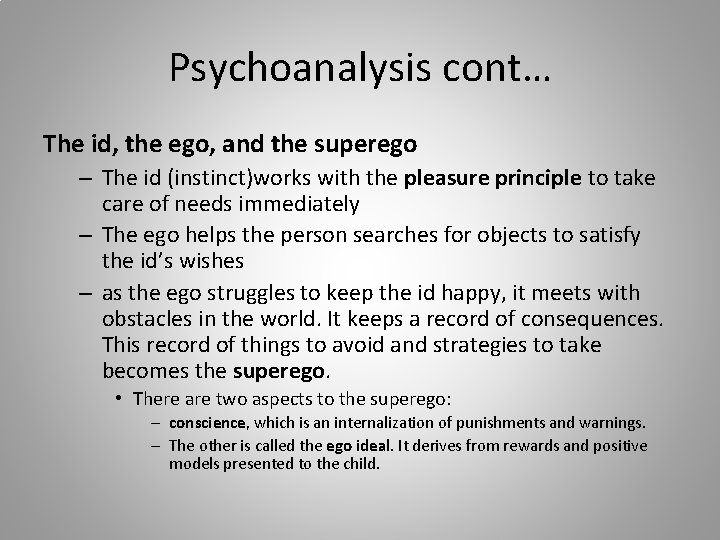 Psychoanalysis cont…

The id, the ego, and the superego

– The id (instinct)works with the pleasure principle to take care of needs immediately

– The ego helps the person searches for objects to satisfy the id's wishes

– as the ego struggles to keep the id happy, it meets with obstacles in the world. It keeps a record of consequences. This record of things to avoid and strategies to take becomes the superego.

• There are two aspects to the superego:

– conscience, which is an internalization of punishments and warnings.

– The other is called the ego ideal. It derives from rewards and positive models presented to the child.